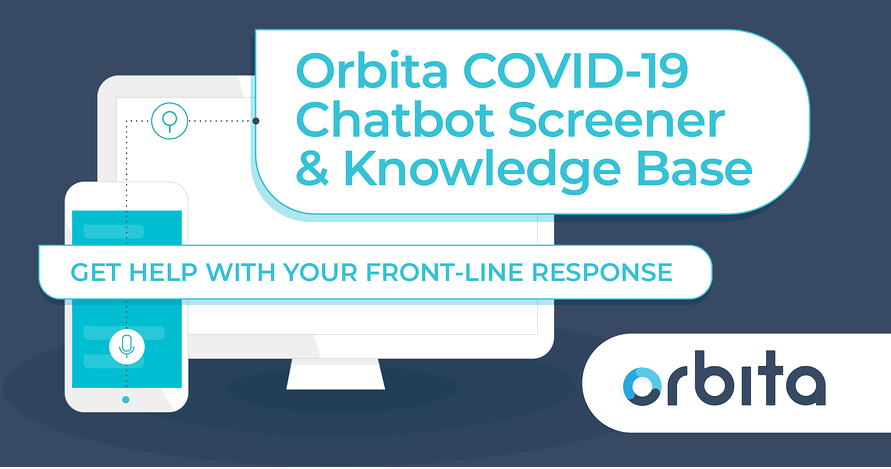 Orbita COVID-19 Chatbot Screener & Knowledge Base

GET HELP WITH YOUR FRONT-LINE RESPONSE

orbita